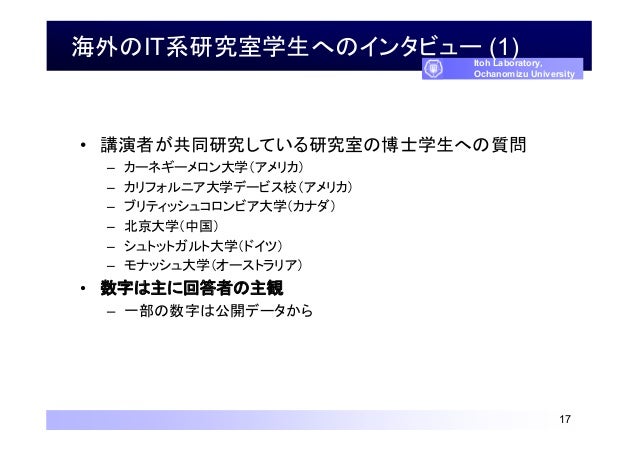 海外のIT系研究室学生へのインタビュー (1)

Itoh Laboratory,
Ochanomizu University

• 講演者が共同研究している研究室の博士学生への質問
– カーネギーメロン大学(アメリカ)
– カリフォルニア大学デービス校(アメリカ)
– ブリティッシュコロンビア大学(カナダ)
– 北京大学(中国)
– シュトットガルト大学(ドイツ)
– モナッシュ大学(オーストラリア)
• 数字は主に回答者の主観
– 一部の数字は公開データから

17